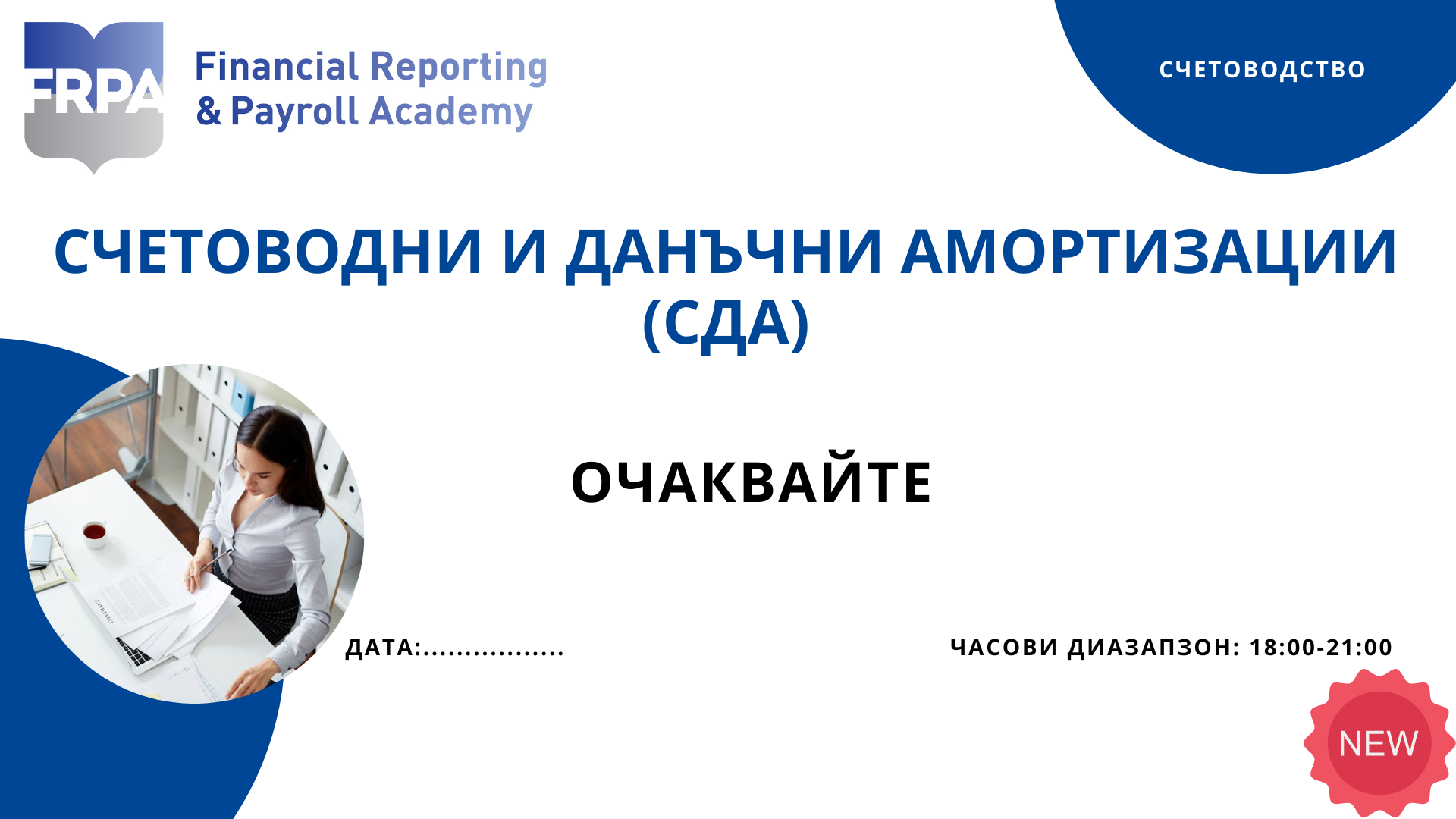 FRPA Financial Reporting & Payroll Academy

СЧЕТОВОДСТВО

СЧЕТОВОДНИ И ДАНЪЧНИ АМОРТИЗАЦИИ (СДА)

ОЧАКВАЙТЕ

ДАТА:.................

ЧАСОВИ ДИАЗАПЗОН: 18:00-21:00

NEW